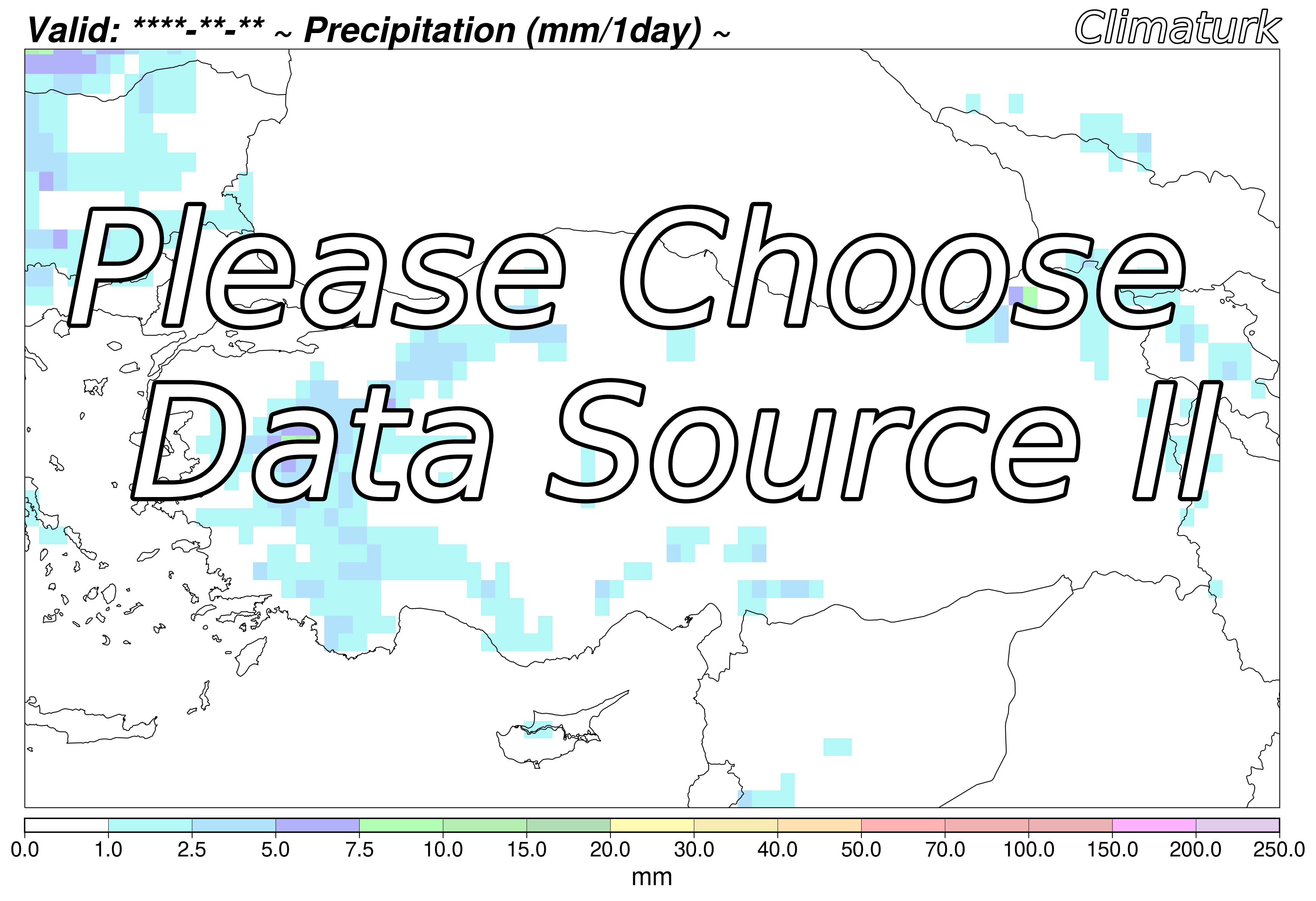 Valid: ****-**-** ~ Precipitation (mm/1day) ~

Climaturk

Please Choose Data Source II

0.0 1.0 2.5 5.0 7.5 10.0 15.0 20.0 30.0 40.0 50.0 70.0 100.0 150.0 200.0 250.0

mm